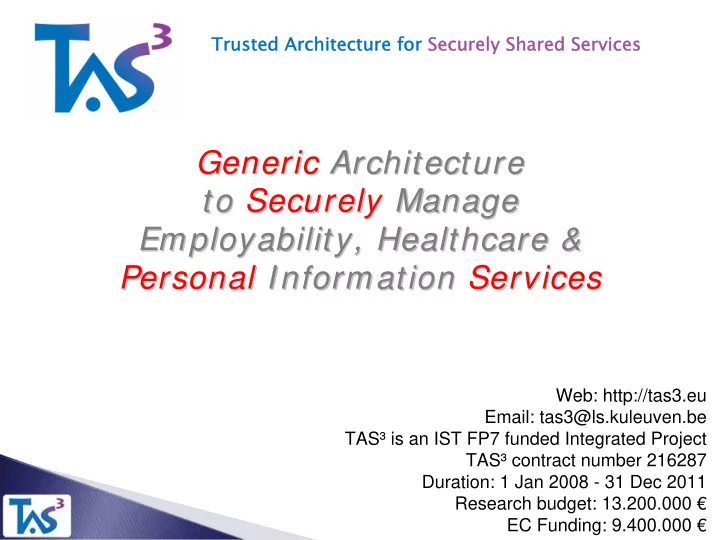 TAS³

Trusted Architecture for Securely Shared Services

Generic Architecture to Securely Manage Employability, Healthcare & Personal Information Services

Web: http://tas3.eu
Email: tas3@ls.kuleuven.be
TAS³ is an IST FP7 funded Integrated Project
TAS³ contract number 216287
Duration: 1 Jan 2008 - 31 Dec 2011
Research budget: 13.200.000 €
EC Funding: 9.400.000 €

TAS³